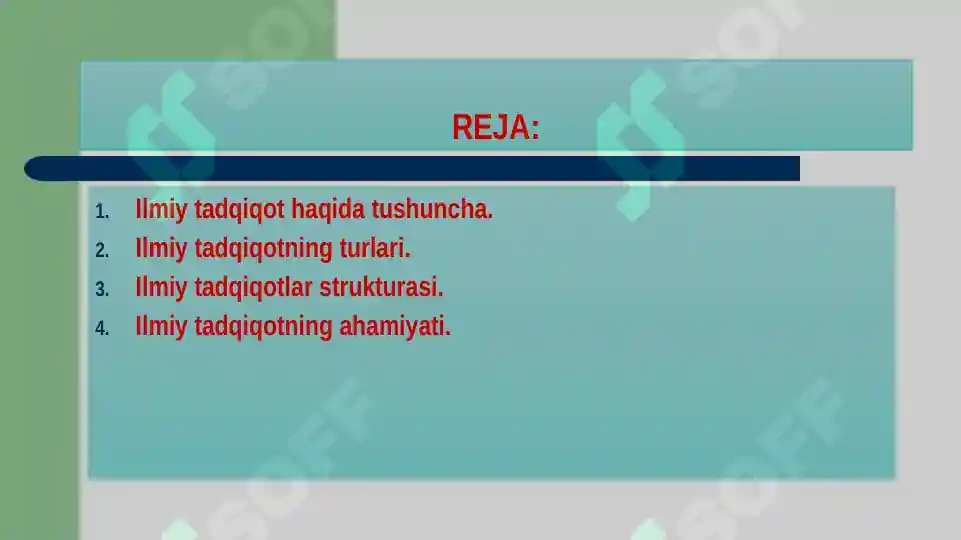 REJA:

1. Ilmiy tadqiqot haqida tushuncha.
2. Ilmiy tadqiqotning turlari.
3. Ilmiy tadqiqotlar strukturasi.
4. Ilmiy tadqiqotning ahamiyati.

SOFF SOFF SOFF SOFF